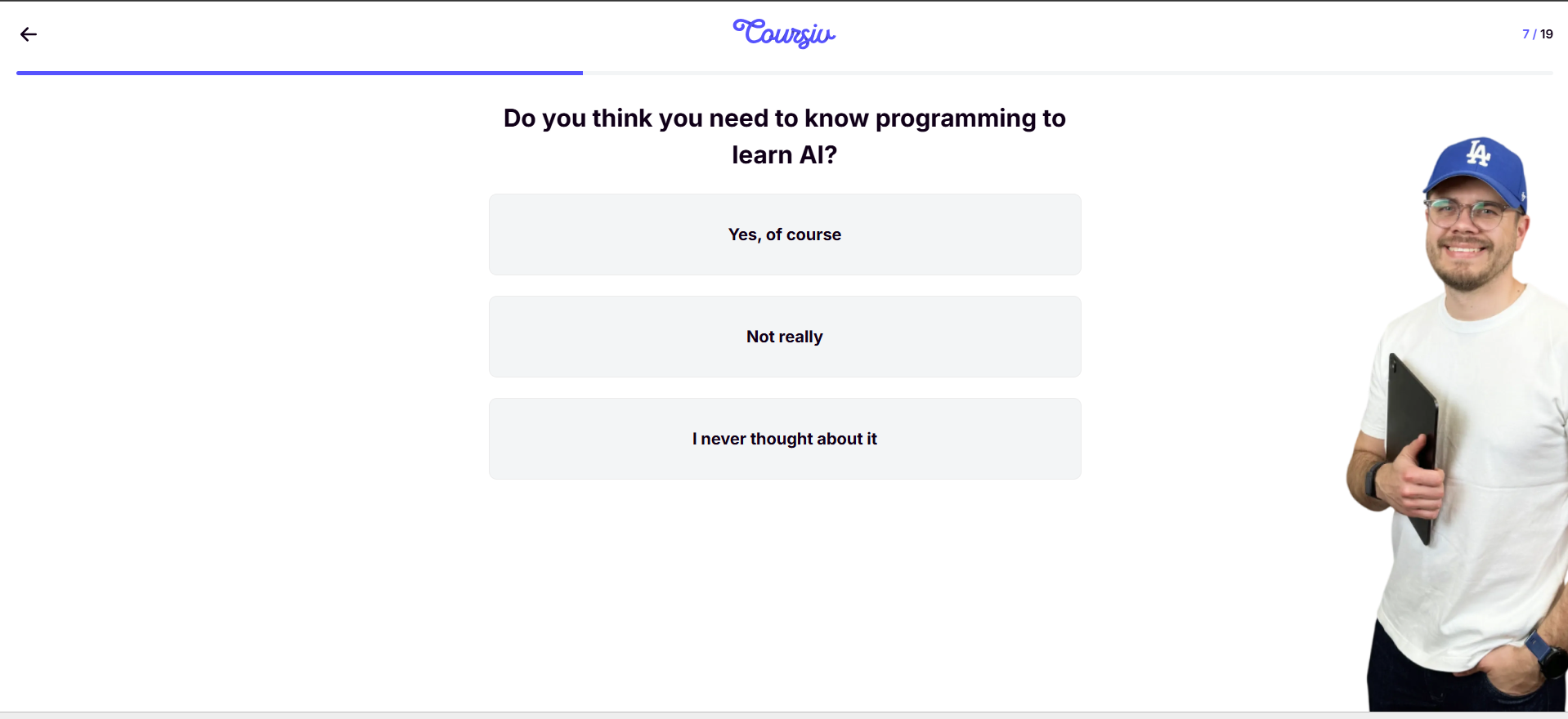 Coursiv

7 / 19

Do you think you need to know programming to learn AI?

Yes, of course

Not really

I never thought about it

LA